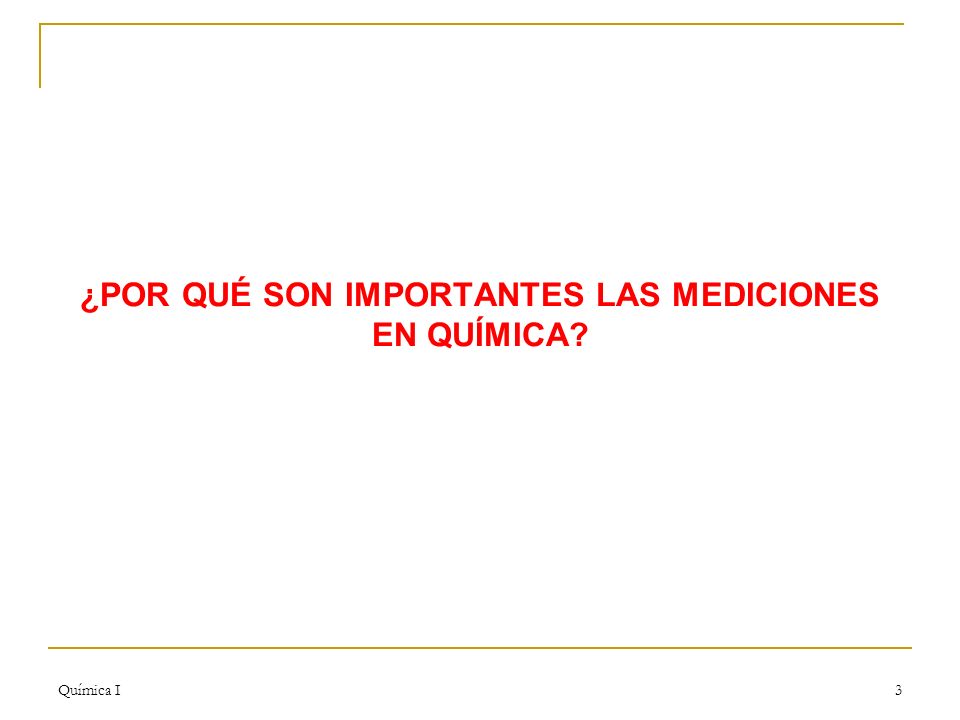 ¿POR QUÉ SON IMPORTANTES LAS MEDICIONES EN QUÍMICA?

Química I

3